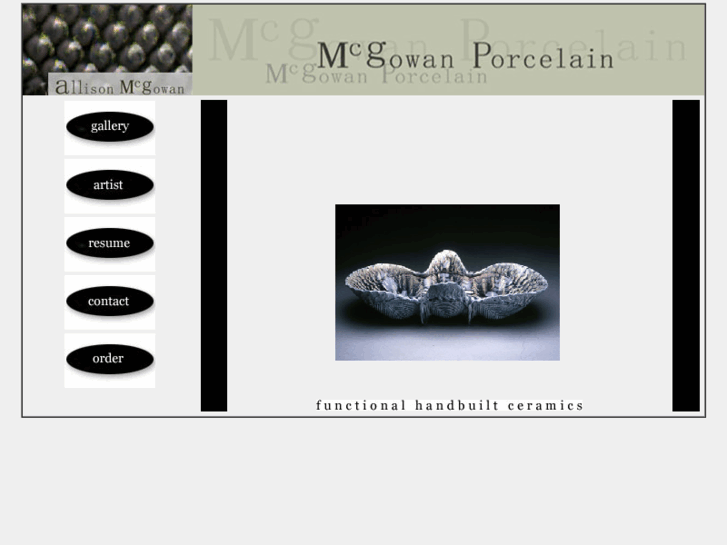 allison McGowan

McGowan Porcelain

McGowan Porcelain

McGowan Porcelain

gallery

artist

resume

contact

order

functional handbuilt ceramics